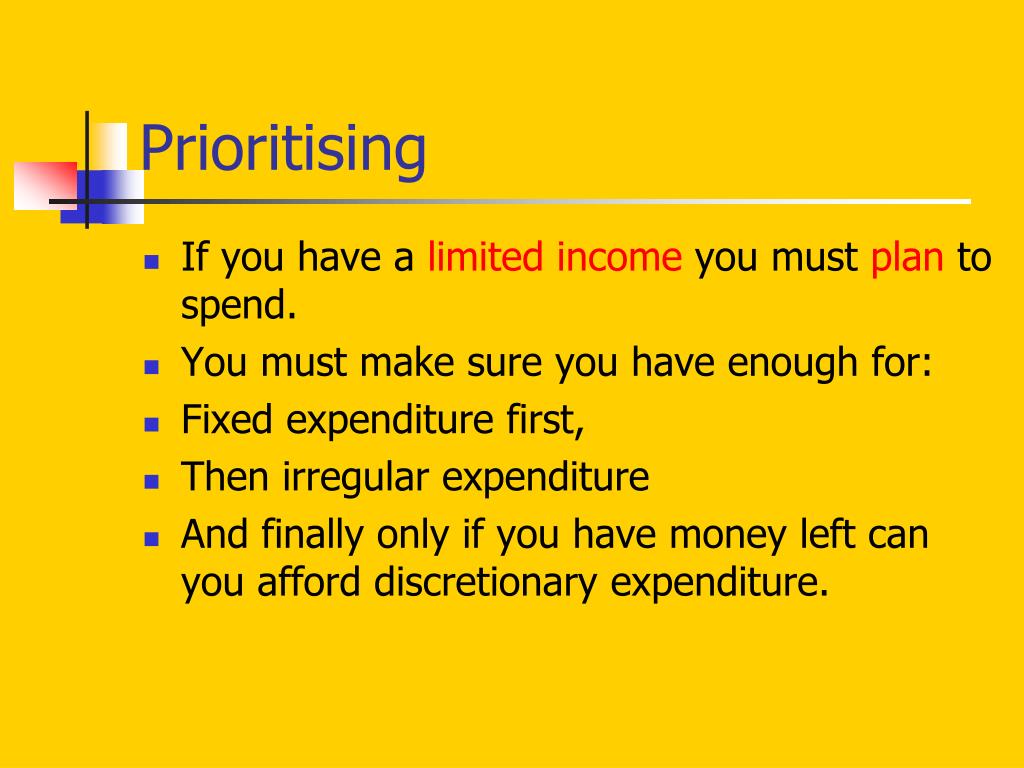 Prioritising

- If you have a limited income you must plan to spend.
- You must make sure you have enough for:
- Fixed expenditure first,
- Then irregular expenditure
- And finally only if you have money left can you afford discretionary expenditure.